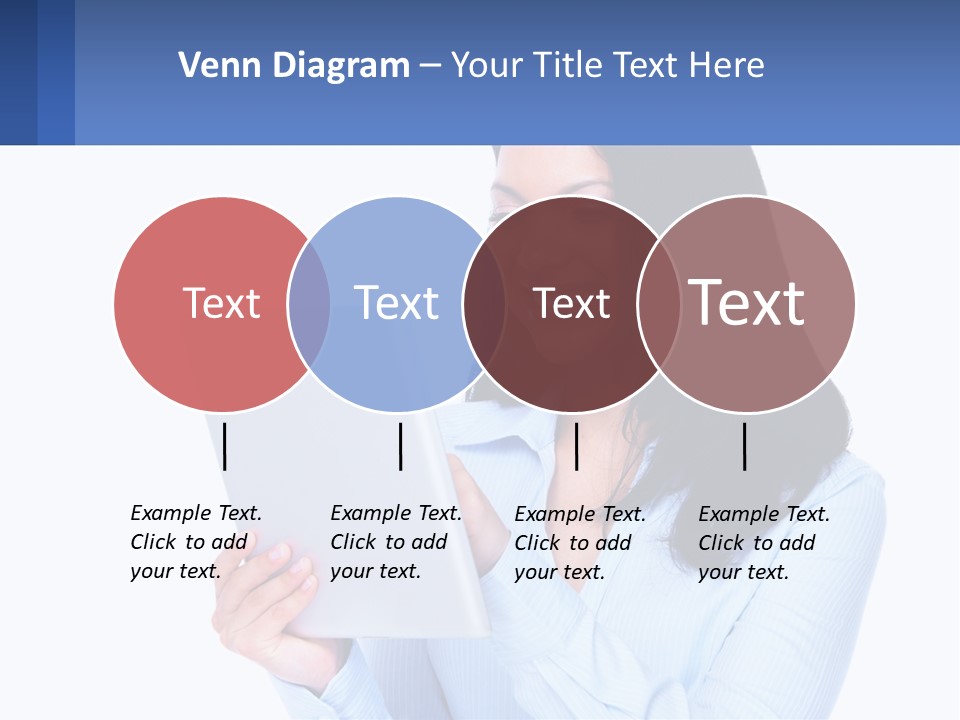 Venn Diagram – Your Title Text Here

Text

Text

Text

Text

Example Text. Click to add your text.

Example Text. Click to add your text.

Example Text. Click to add your text.

Example Text. Click to add your text.